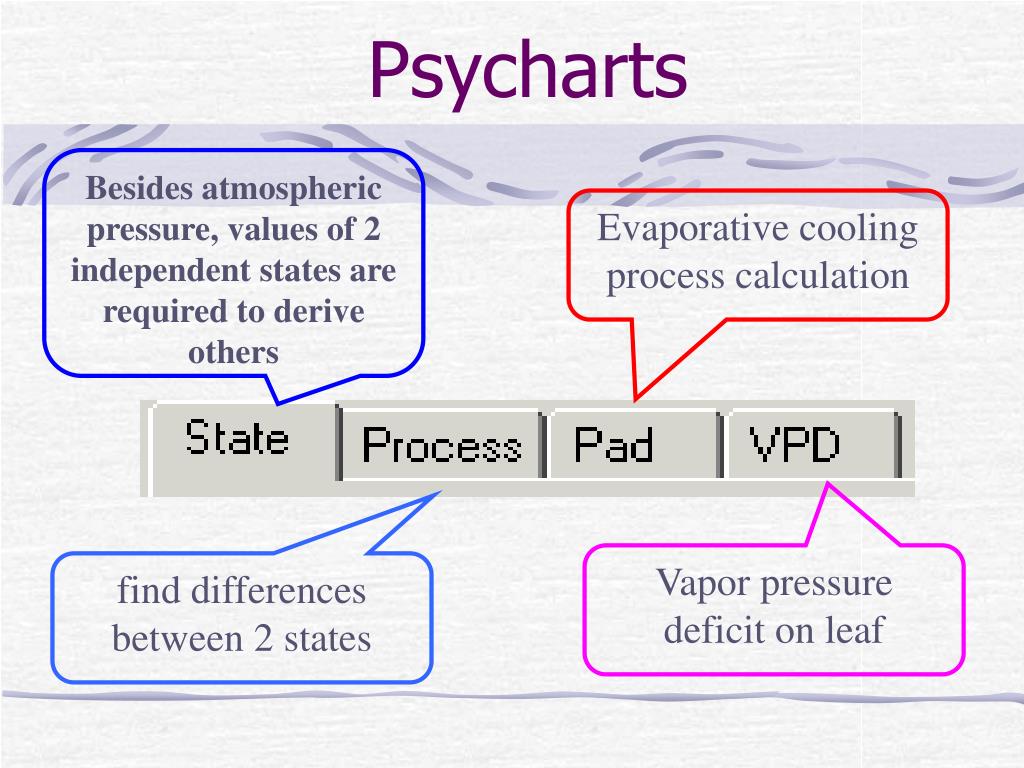 Psycharts

Besides atmospheric pressure, values of 2 independent states are required to derive others

Evaporative cooling process calculation

State

Process

Pad

VPD

find differences between 2 states

Vapor pressure deficit on leaf